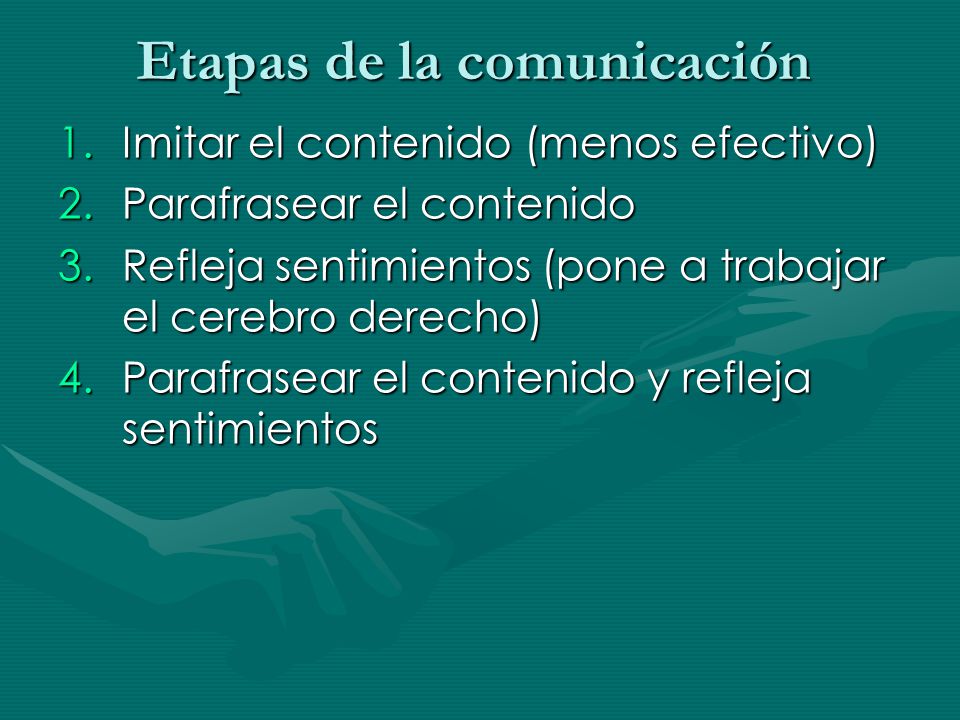 Etapas de la comunicación

1. Imitar el contenido (menos efectivo)
2. Parafrasear el contenido
3. Refleja sentimientos (pone a trabajar el cerebro derecho)
4. Parafrasear el contenido y refleja sentimientos